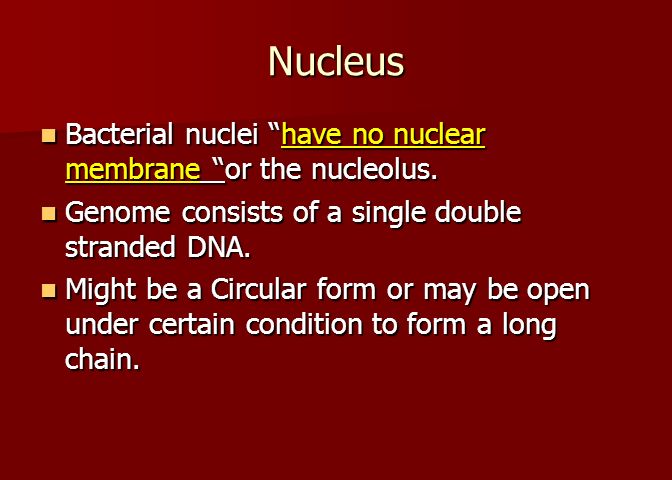 Nucleus

Bacterial nuclei “have no nuclear membrane “or the nucleolus.

Genome consists of a single double stranded DNA.

Might be a Circular form or may be open under certain condition to form a long chain.